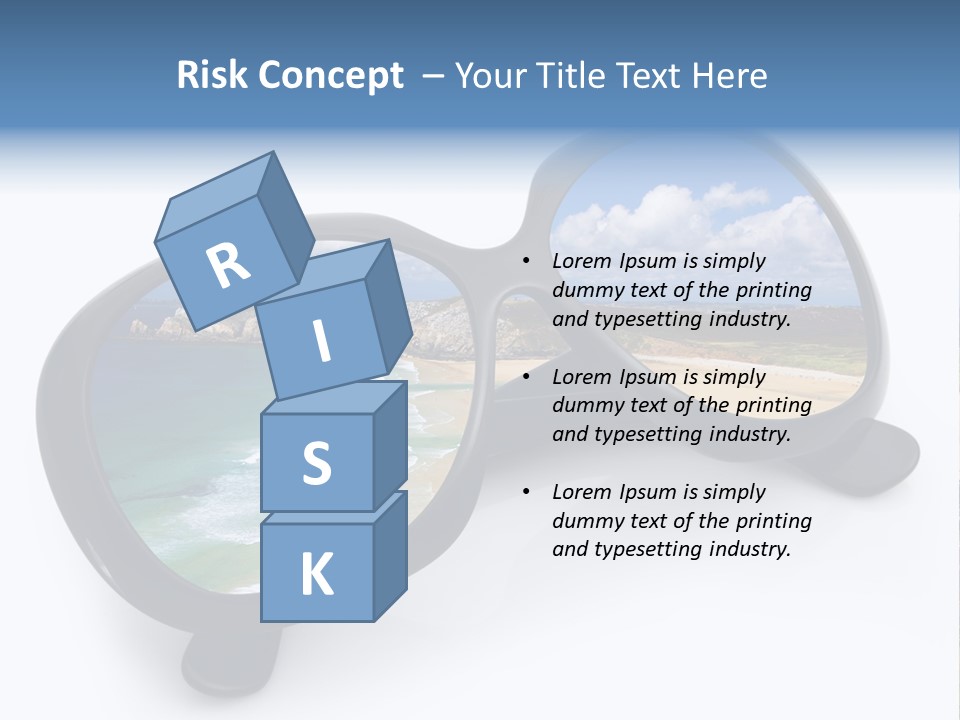 Risk Concept – Your Title Text Here

R
I
S
K

• Lorem Ipsum is simply dummy text of the printing and typesetting industry.

• Lorem Ipsum is simply dummy text of the printing and typesetting industry.

• Lorem Ipsum is simply dummy text of the printing and typesetting industry.